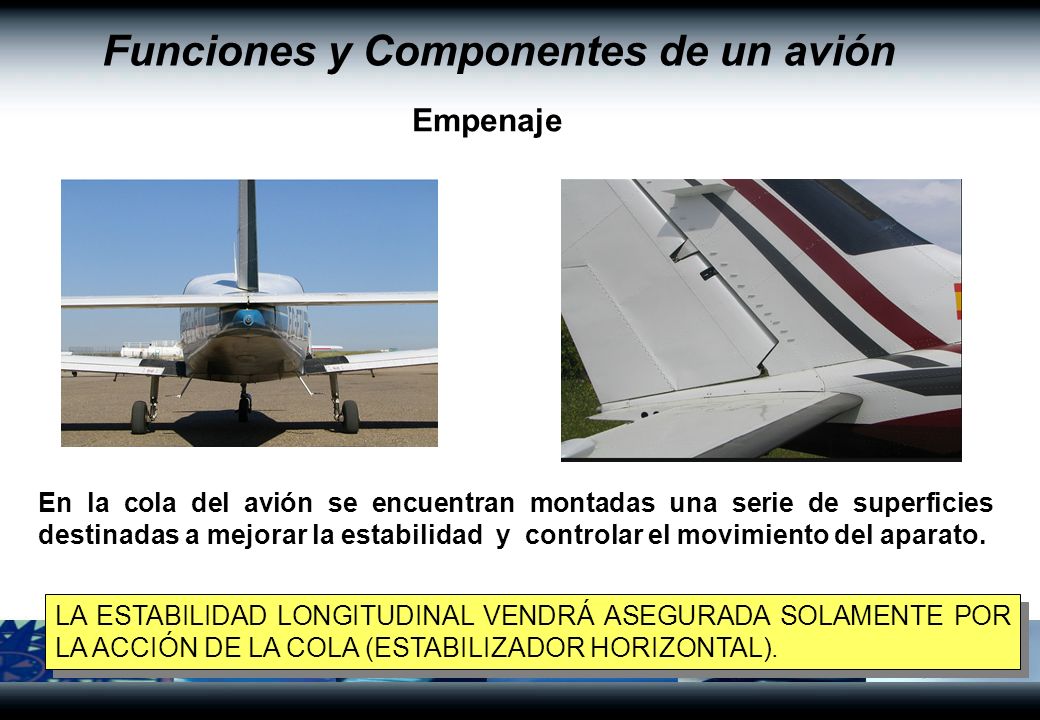 Funciones y Componentes de un avión

Empenaje

En la cola del avión se encuentran montadas una serie de superficies destinadas a mejorar la estabilidad y controlar el movimiento del aparato.

LA ESTABILIDAD LONGITUDINAL VENDRÁ ASEGURADA SOLAMENTE POR LA ACCIÓN DE LA COLA (ESTABILIZADOR HORIZONTAL).